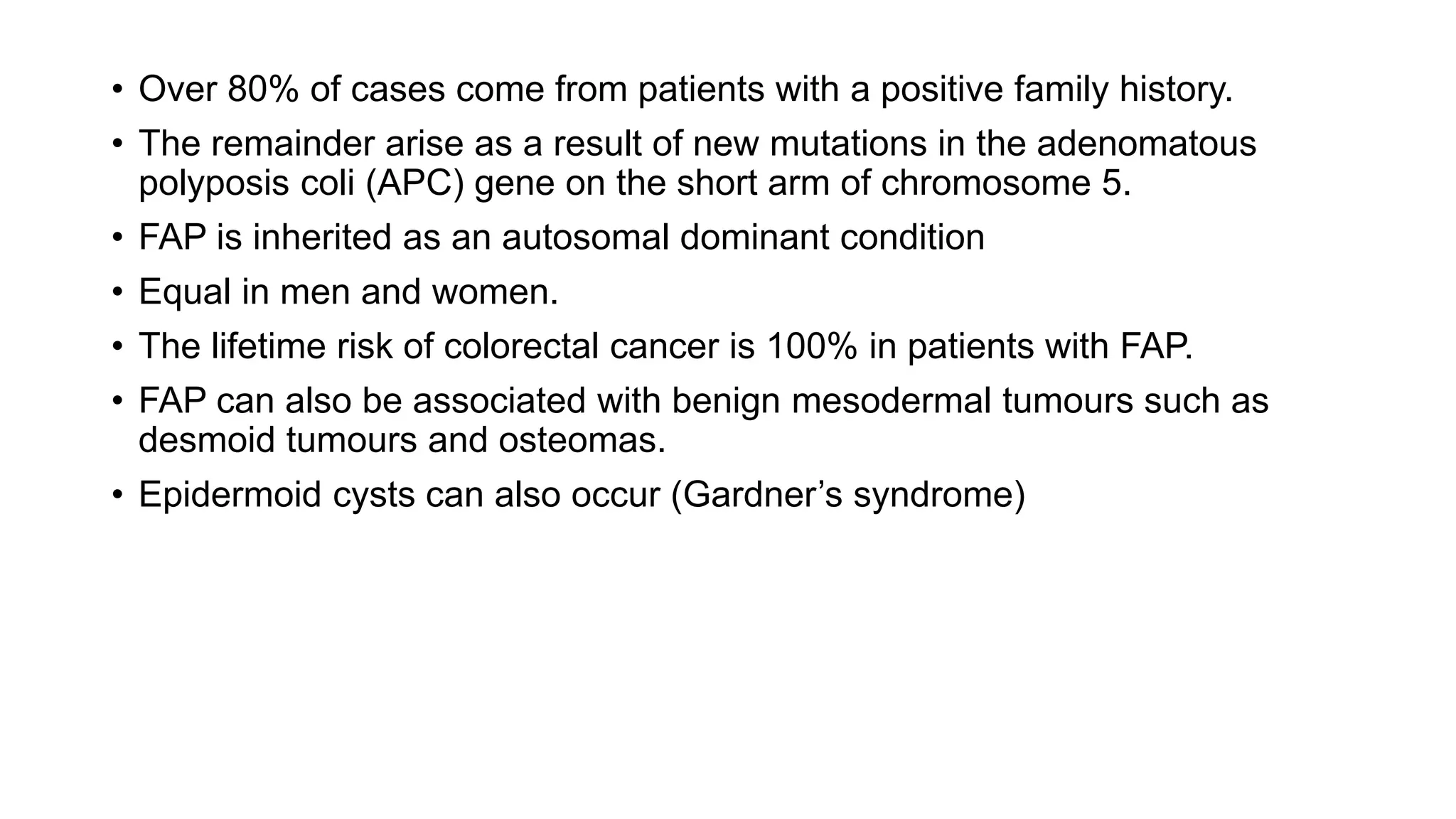 • Over 80% of cases come from patients with a positive family history.

• The remainder arise as a result of new mutations in the adenomatous polyposis coli (APC) gene on the short arm of chromosome 5.

• FAP is inherited as an autosomal dominant condition

• Equal in men and women.

• The lifetime risk of colorectal cancer is 100% in patients with FAP.

• FAP can also be associated with benign mesodermal tumours such as desmoid tumours and osteomas.

• Epidermoid cysts can also occur (Gardner’s syndrome)